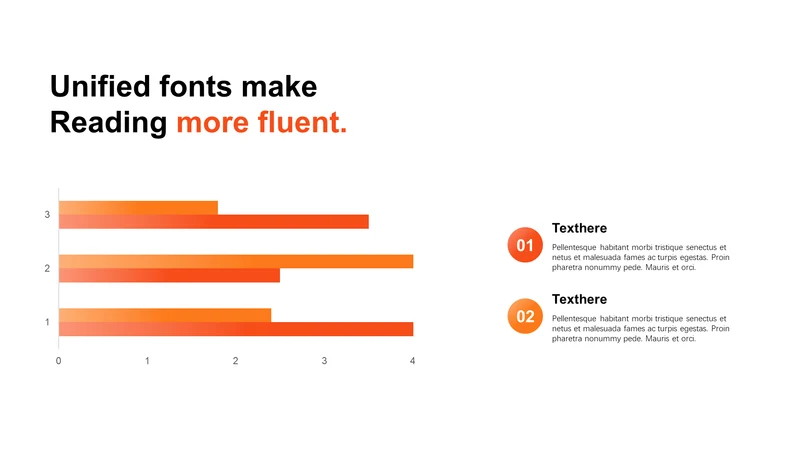 Unified fonts make
Reading more fluent.

3
2
1
0 1 2 3 4

01
Texthere
Pellentesque habitant morbi tristique senectus et netus et malesuada fames ac turpis egestas. Proin pharetra nonummy pede. Mauris et orci.

02
Texthere
Pellentesque habitant morbi tristique senectus et netus et malesuada fames ac turpis egestas. Proin pharetra nonummy pede. Mauris et orci.